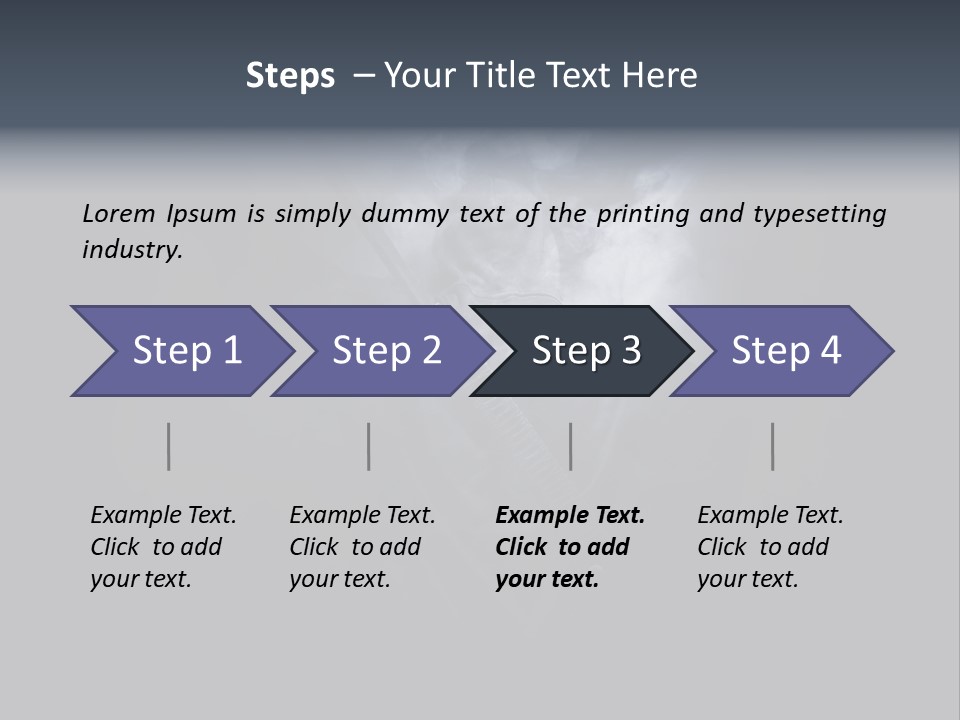 Steps – Your Title Text Here

Lorem Ipsum is simply dummy text of the printing and typesetting industry.

Step 1

Step 2

Step 3

Step 4

Example Text. Click to add your text.

Example Text. Click to add your text.

Example Text. Click to add your text.

Example Text. Click to add your text.